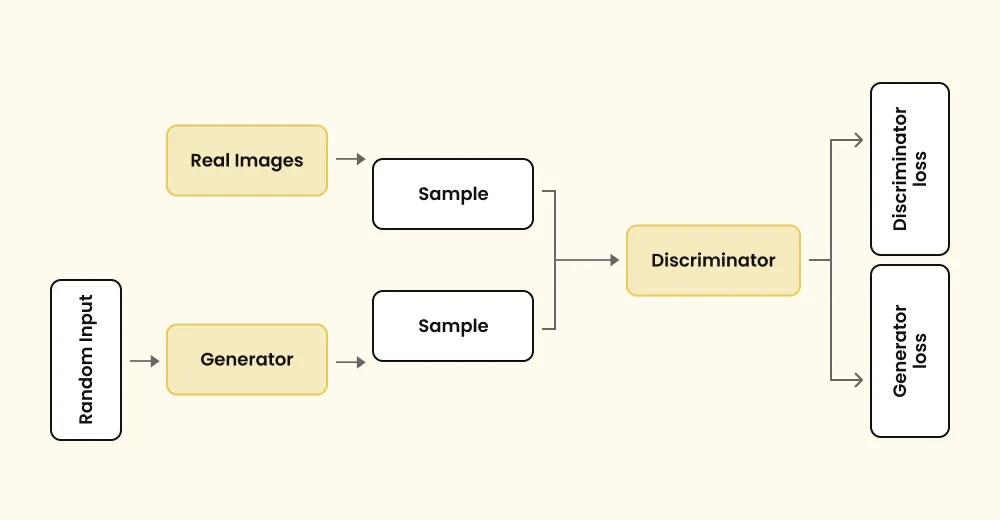 Real Images

Sample

Random Input

Generator

Sample

Discriminator

Discriminator loss

Generator loss